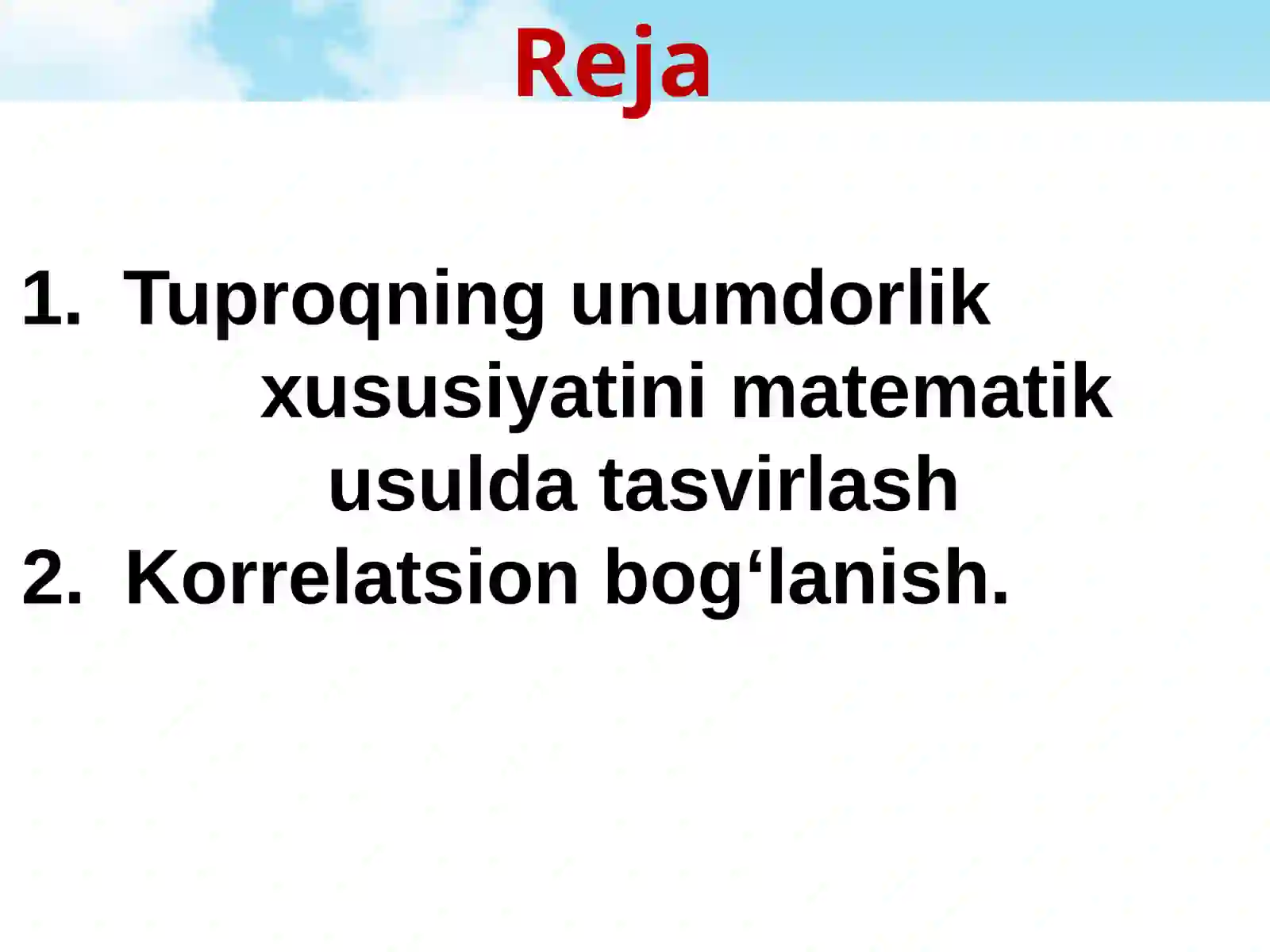 Reja

1. Tuproqning unumdorlik xususiyatini matematik usulda tasvirlash
2. Korrelatsion bog‘lanish.